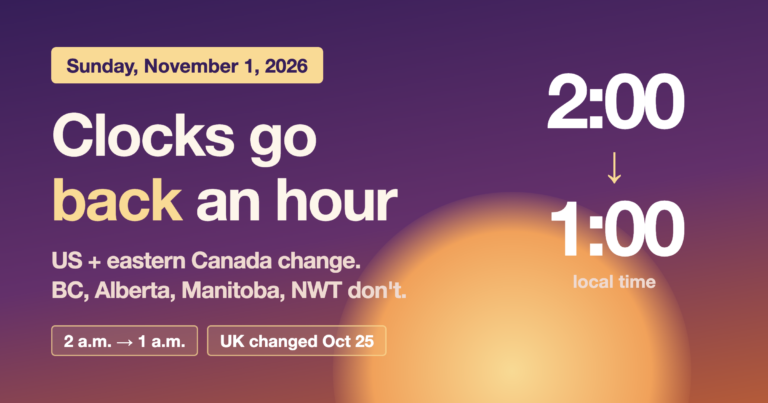 Sunday, November 1, 2026

Clocks go back an hour

US + eastern Canada change. BC, Alberta, Manitoba, NWT don't.

2 a.m. → 1 a.m.

UK changed Oct 25

2:00

↓

1:00

local time